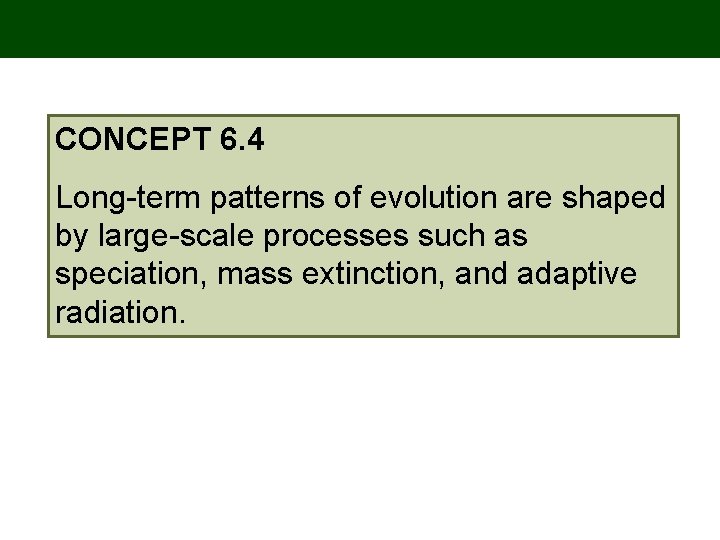 CONCEPT 6.4

Long-term patterns of evolution are shaped by large-scale processes such as speciation, mass extinction, and adaptive radiation.